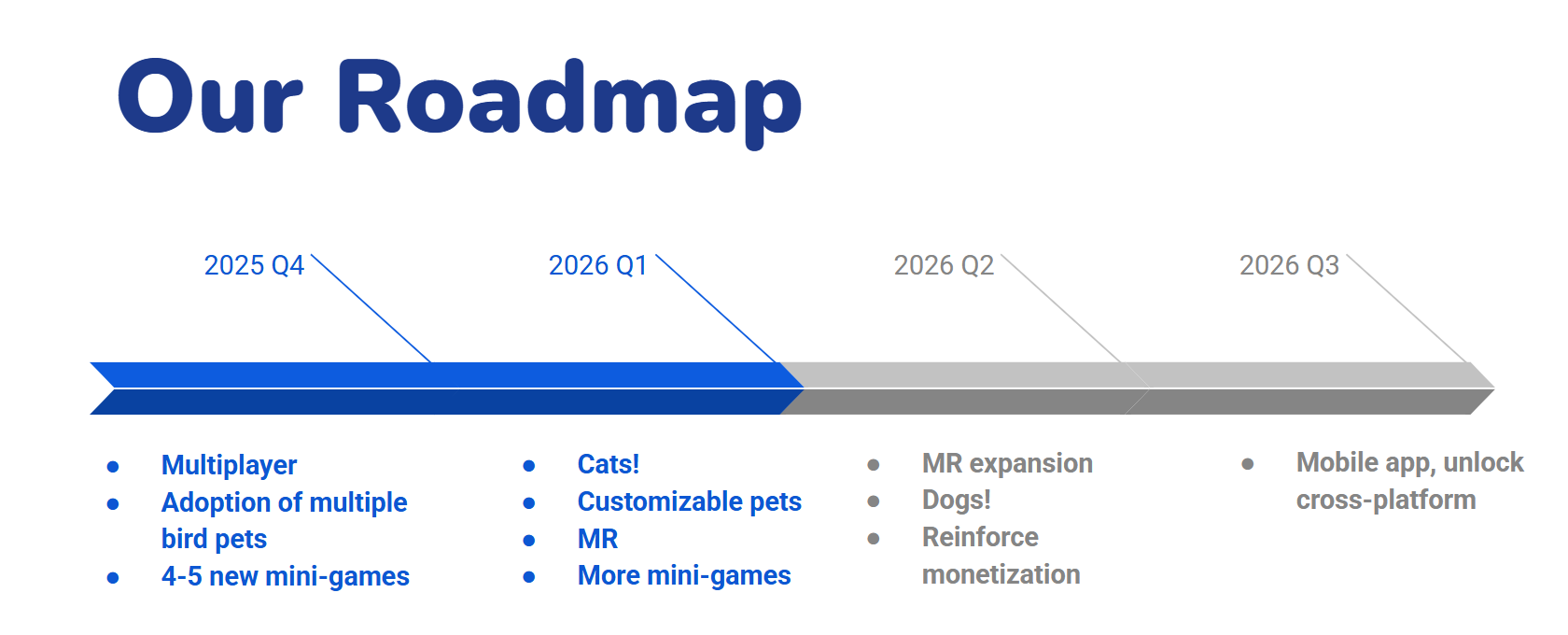 Our Roadmap

2025 Q4

2026 Q1

2026 Q2

2026 Q3

- Multiplayer
- Adoption of multiple bird pets
- 4-5 new mini-games

- Cats!
- Customizable pets
- MR
- More mini-games

- MR expansion
- Dogs!
- Reinforce monetization

- Mobile app, unlock cross-platform